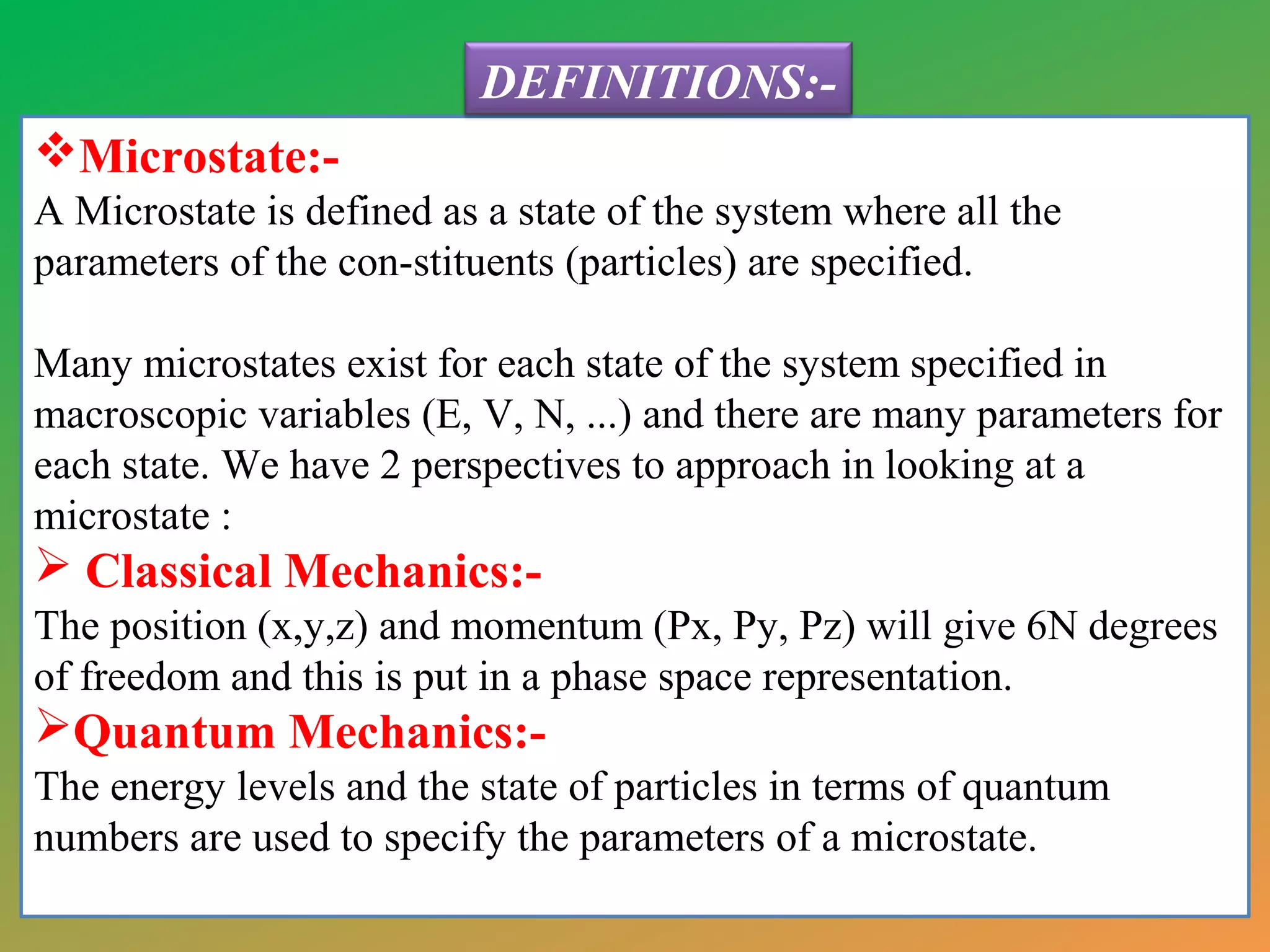 DEFINITIONS:-

❖Microstate:-

A Microstate is defined as a state of the system where all the parameters of the con-stituents (particles) are specified.

Many microstates exist for each state of the system specified in macroscopic variables (E, V, N, ...) and there are many parameters for each state. We have 2 perspectives to approach in looking at a microstate :

➢ Classical Mechanics:-

The position (x,y,z) and momentum (Px, Py, Pz) will give 6N degrees of freedom and this is put in a phase space representation.

➢Quantum Mechanics:-

The energy levels and the state of particles in terms of quantum numbers are used to specify the parameters of a microstate.